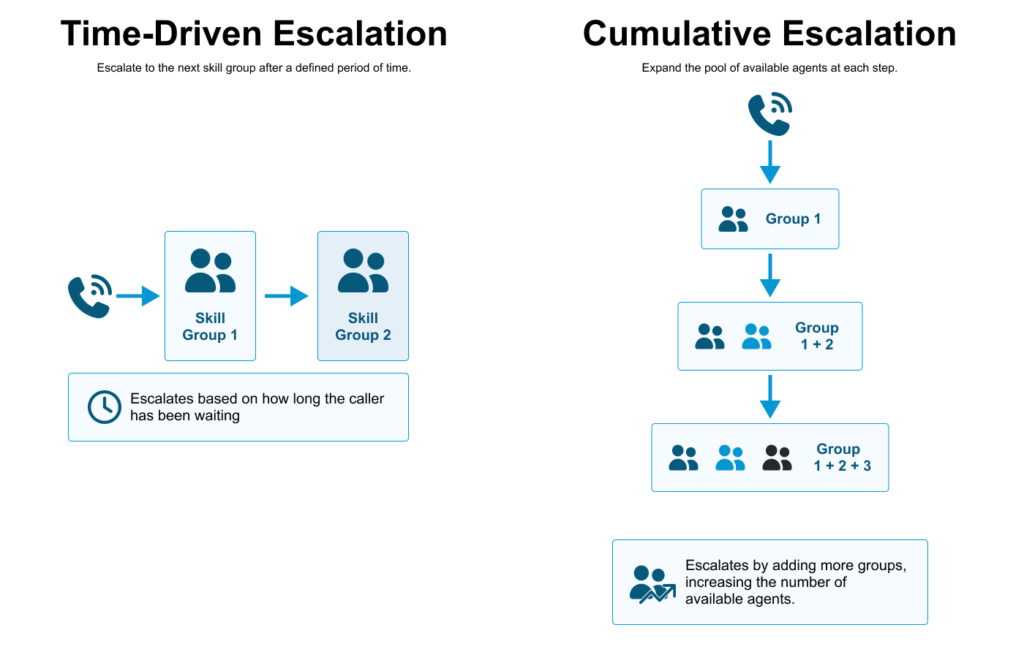 Time-Driven Escalation

Escalate to the next skill group after a defined period of time.

Skill Group 1

Skill Group 2

Escalates based on how long the caller has been waiting

Cumulative Escalation

Expand the pool of available agents at each step.

Group 1

Group 1 + 2

Group 1 + 2 + 3

Escalates by adding more groups, increasing the number of available agents.